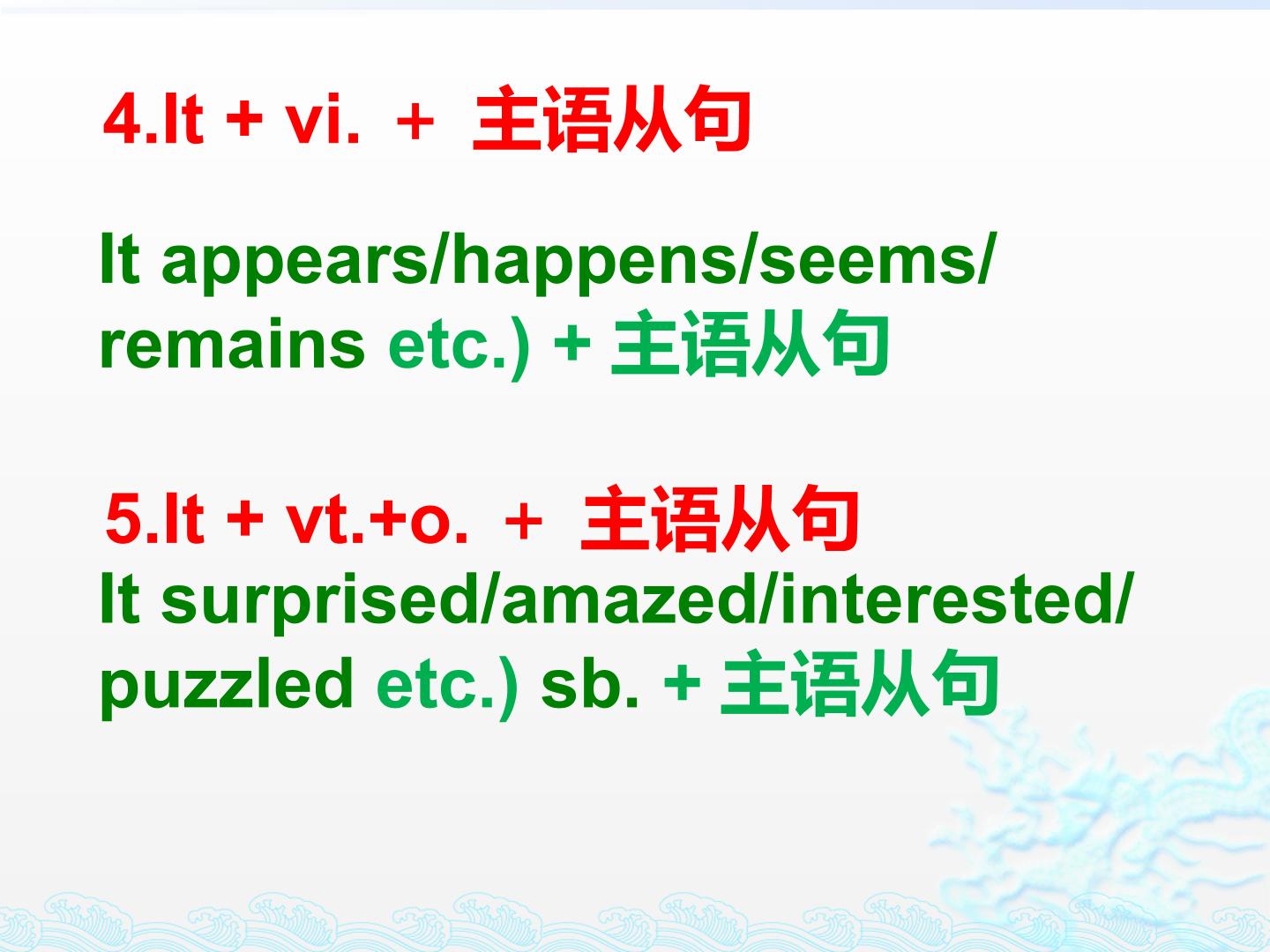 4.It + vi. + 主语从句

It appears/happens/seems/remains etc.) + 主语从句

5.It + vt.+o. + 主语从句

It surprised/amazed/interested/puzzled etc.) sb. + 主语从句